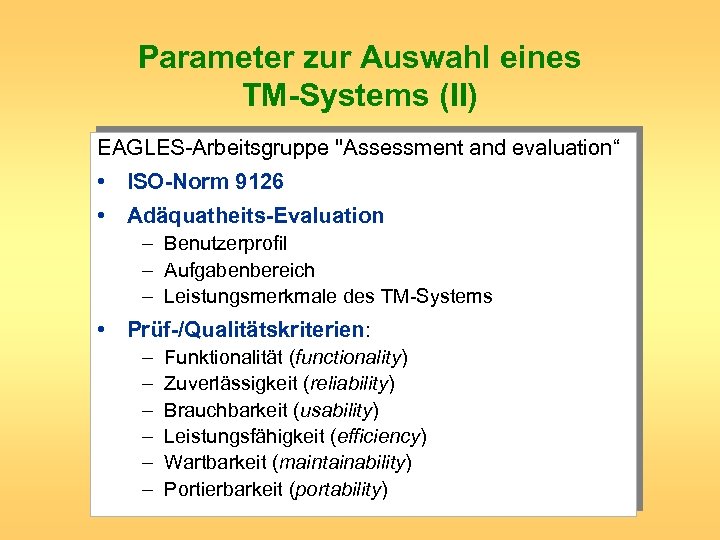 Parameter zur Auswahl eines TM-Systems (II)

EAGLES-Arbeitsgruppe "Assessment and evaluation“

• ISO-Norm 9126

• Adäquatheits-Evaluation
– Benutzerprofil
– Aufgabenbereich
– Leistungsmerkmale des TM-Systems

• Prüf-/Qualitätskriterien:
– Funktionalität (functionality)
– Zuverlässigkeit (reliability)
– Brauchbarkeit (usability)
– Leistungsfähigkeit (efficiency)
– Wartbarkeit (maintainability)
– Portierbarkeit (portability)